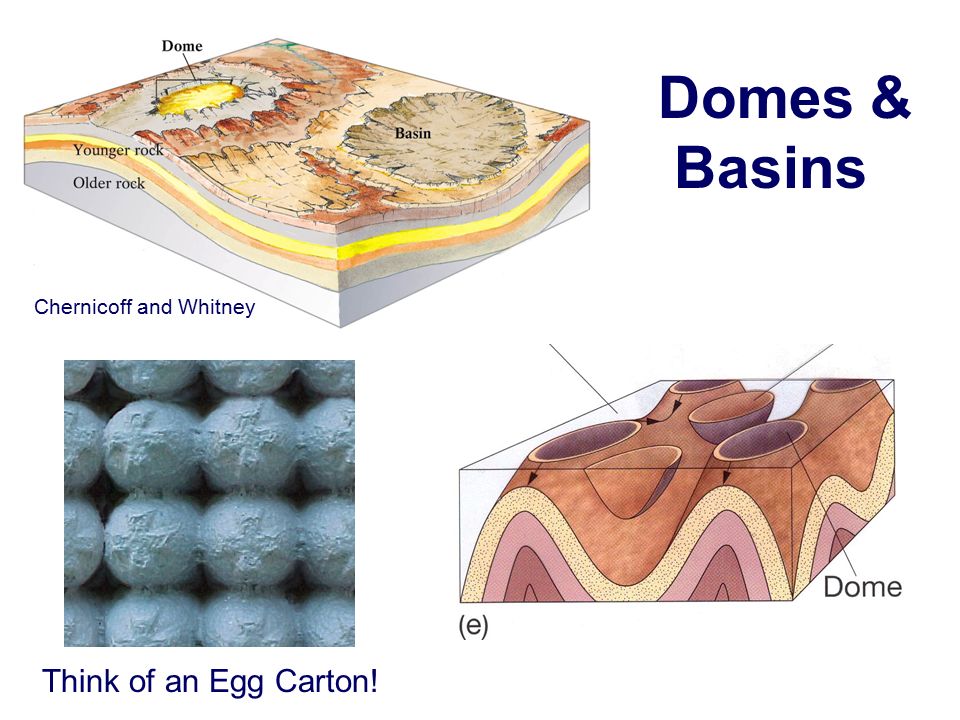 Domes & Basins

Dome

Basin

Younger rock

Older rock

Chernicoff and Whitney

Dome

(e)

Think of an Egg Carton!